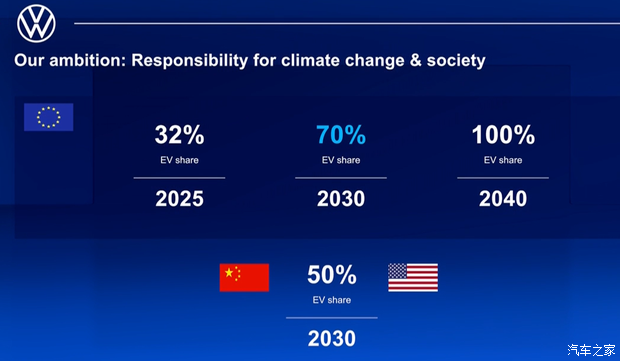 Our ambition: Responsibility for climate change & society

32%
EV share
2025

70%
EV share
2030

100%
EV share
2040

50%
EV share
2030

汽车之家